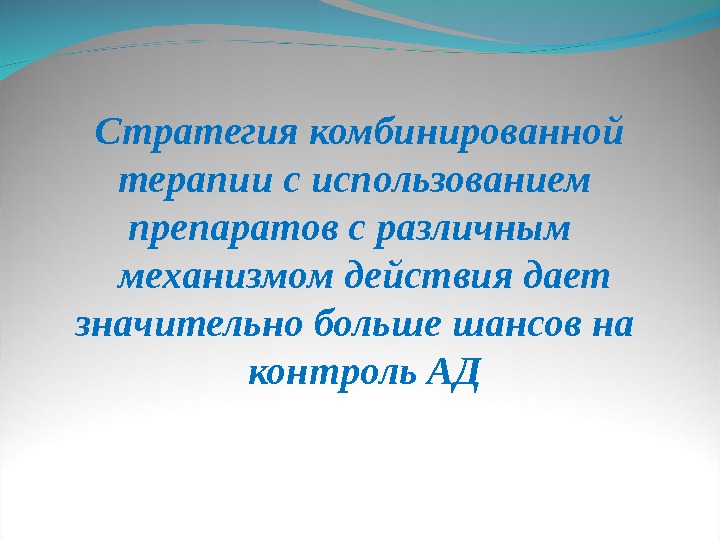 Стратегия комбинированной терапии с использованием препаратов с различным механизмом действия дает значительно больше шансов на контроль АД